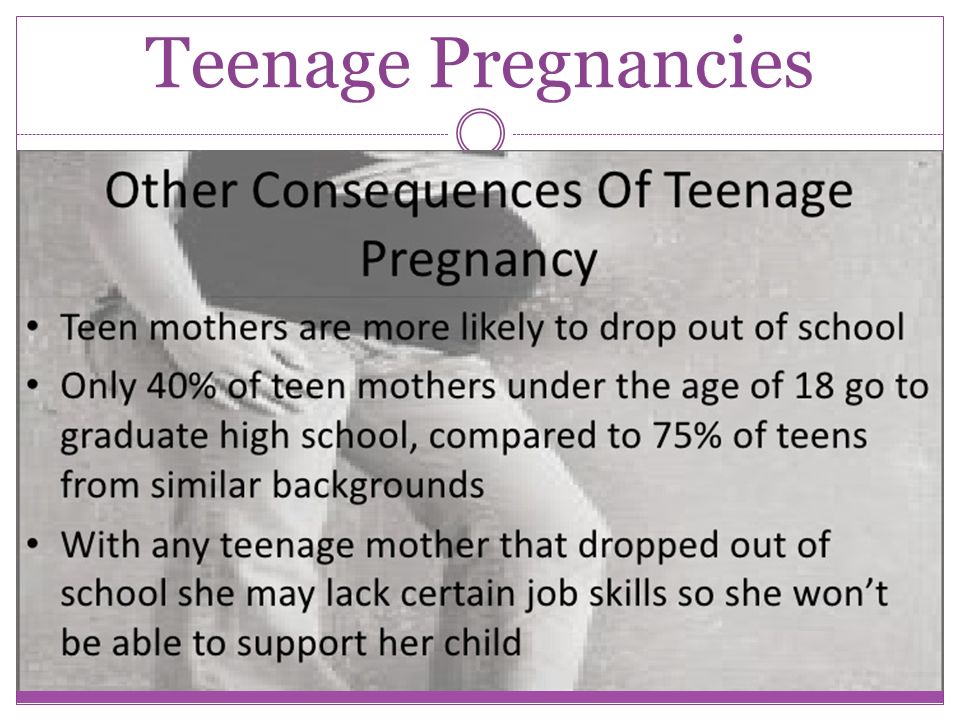 Teenage Pregnancies

Other Consequences Of Teenage Pregnancy

• Teen mothers are more likely to drop out of school
• Only 40% of teen mothers under the age of 18 go to graduate high school, compared to 75% of teens from similar backgrounds
• With any teenage mother that dropped out of school she may lack certain job skills so she won't be able to support her child